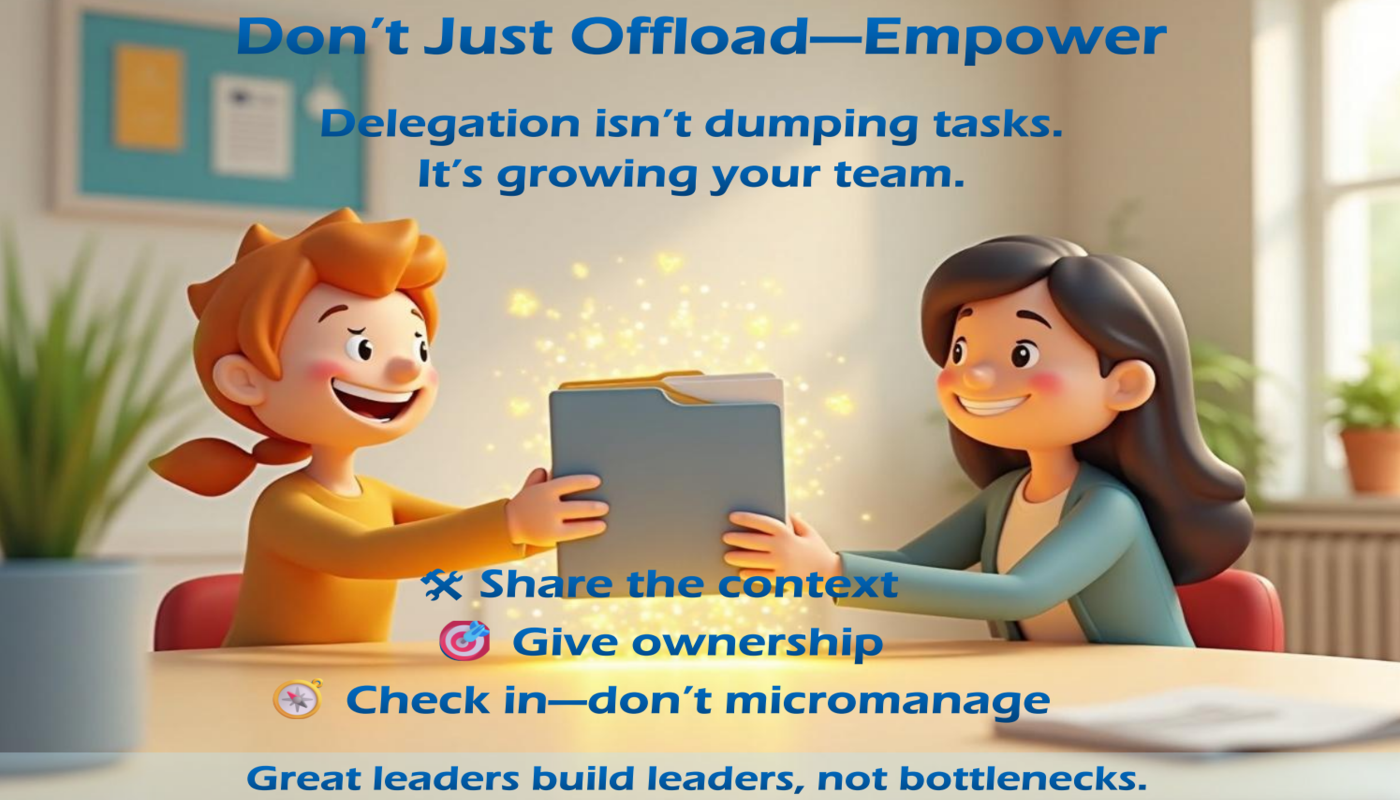 Don't Just Offload—Empower

Delegation isn't dumping tasks.
It's growing your team.

🛠 Share the context
🎯 Give ownership
🧭 Check in—don't micromanage

Great leaders build leaders, not bottlenecks.